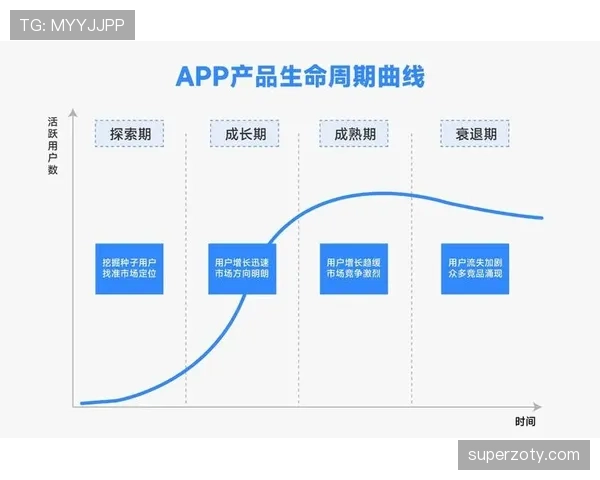 TG: MYYJJPP

APP产品生命周期曲线

活跃用户数

探索期

成长期

成熟期

衰退期

挖掘种子用户
找准市场定位

用户增长迅速
市场方向明朗

用户增长趋缓
市场竞争激烈

用户流失加剧
众多竞品涌现

时间

superzoty.com